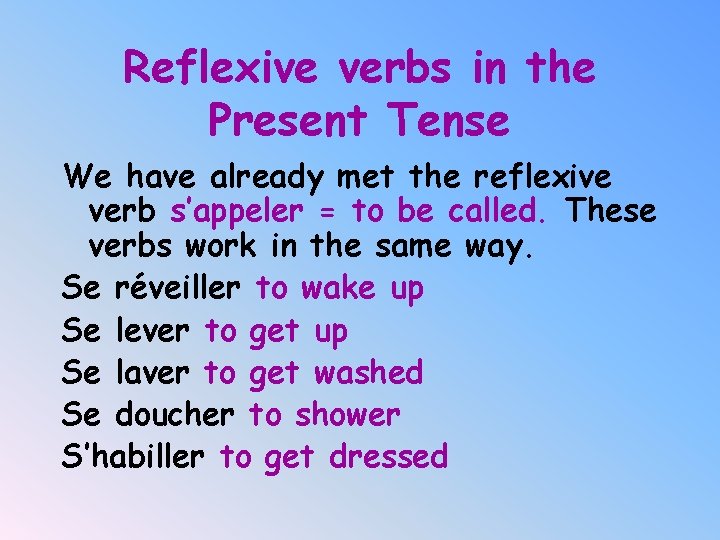 Reflexive verbs in the Present Tense

We have already met the reflexive verb s'appeler = to be called. These verbs work in the same way.

Se réveiller to wake up

Se lever to get up

Se laver to get washed

Se doucher to shower

S'habiller to get dressed